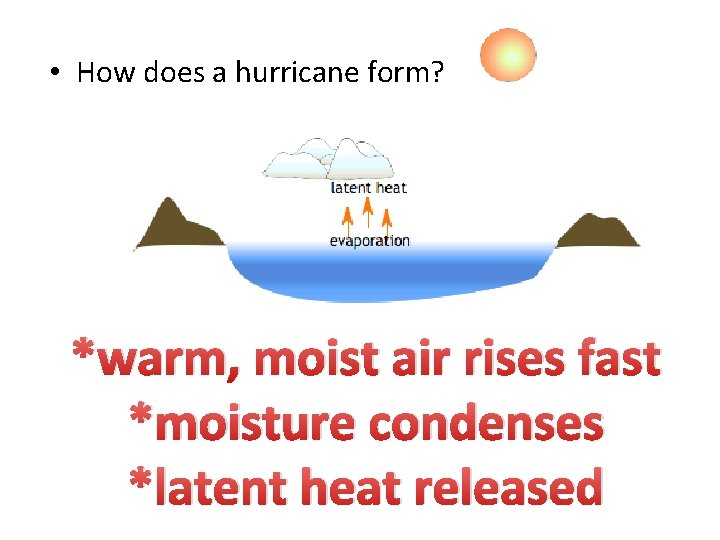 • How does a hurricane form?

latent heat

evaporation

*warm, moist air rises fast
*moisture condenses
*latent heat released